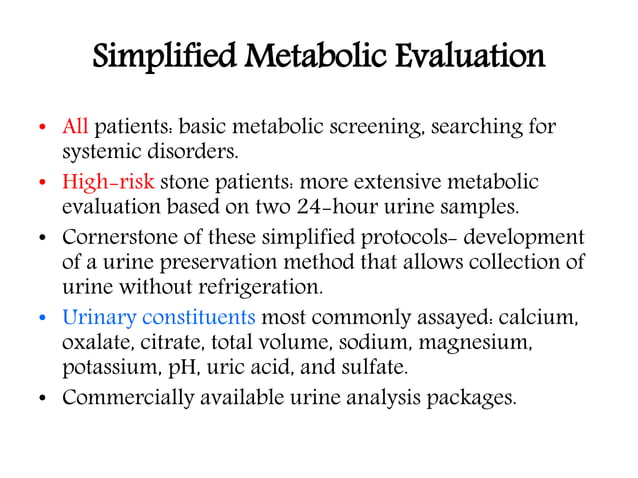 Simplified Metabolic Evaluation

• All patients: basic metabolic screening, searching for systemic disorders.
• High-risk stone patients: more extensive metabolic evaluation based on two 24-hour urine samples.
• Cornerstone of these simplified protocols- development of a urine preservation method that allows collection of urine without refrigeration.
• Urinary constituents most commonly assayed: calcium, oxalate, citrate, total volume, sodium, magnesium, potassium, pH, uric acid, and sulfate.
• Commercially available urine analysis packages.